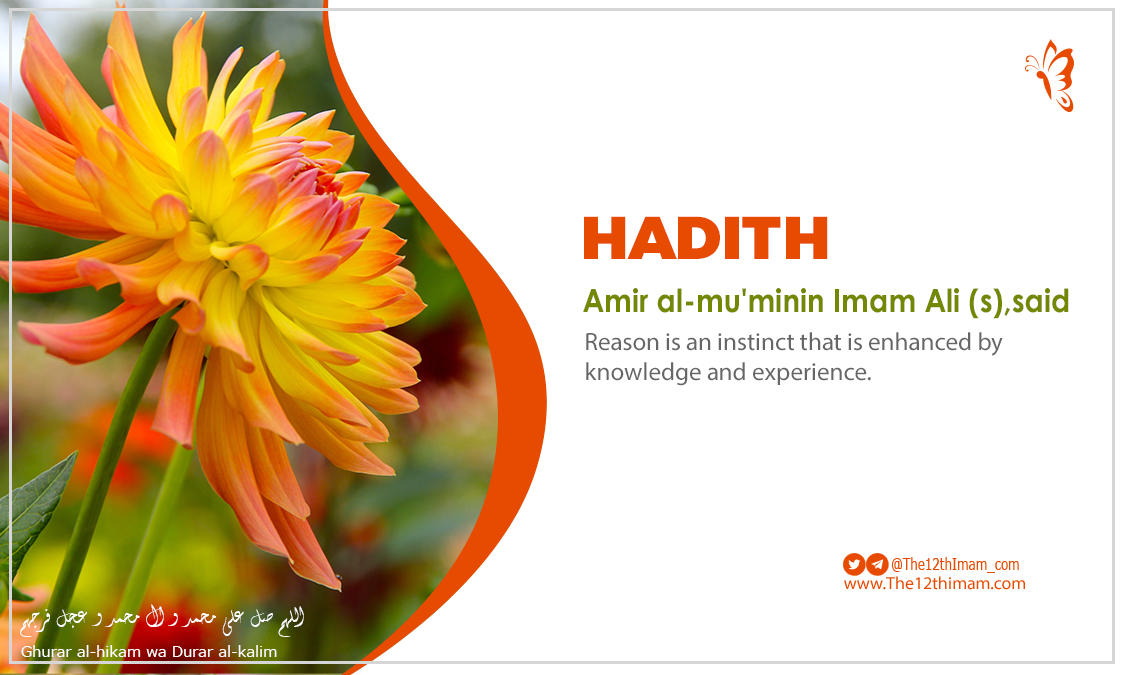 HADITH

Amir al-mu'minin Imam Ali (s),said

Reason is an instinct that is enhanced by knowledge and experience.

@The12thImam_com
www.The12thimam.com

اللهم صل على محمد و آل محمد و عجل فرجهم

Ghurar al-hikam wa Durar al-kalim